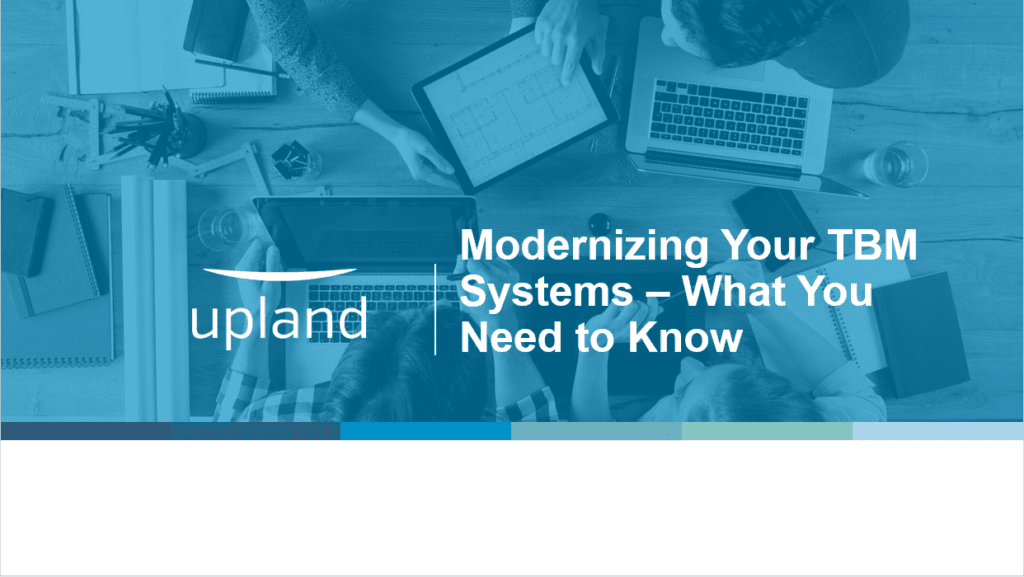 upland

Modernizing Your TBM Systems – What You Need to Know